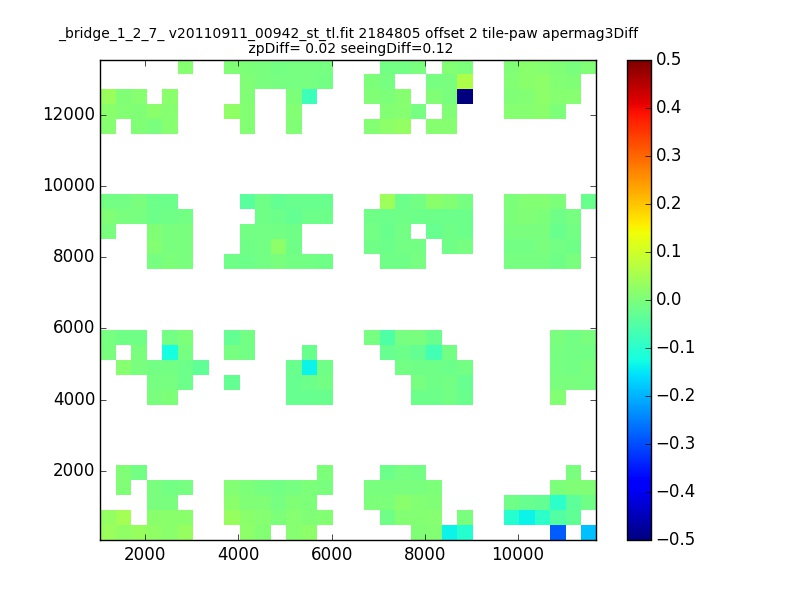 _bridge_1_2_7_ v20110911_00942_st_tl.fit 2184805 offset 2 tile-paw apermag3Diff
zpDiff= 0.02 seeingDiff=0.12

12000
10000
8000
6000
4000
2000

2000 4000 6000 8000 10000

0.5
0.4
0.3
0.2
0.1
0.0
−0.1
−0.2
−0.3
−0.4
−0.5